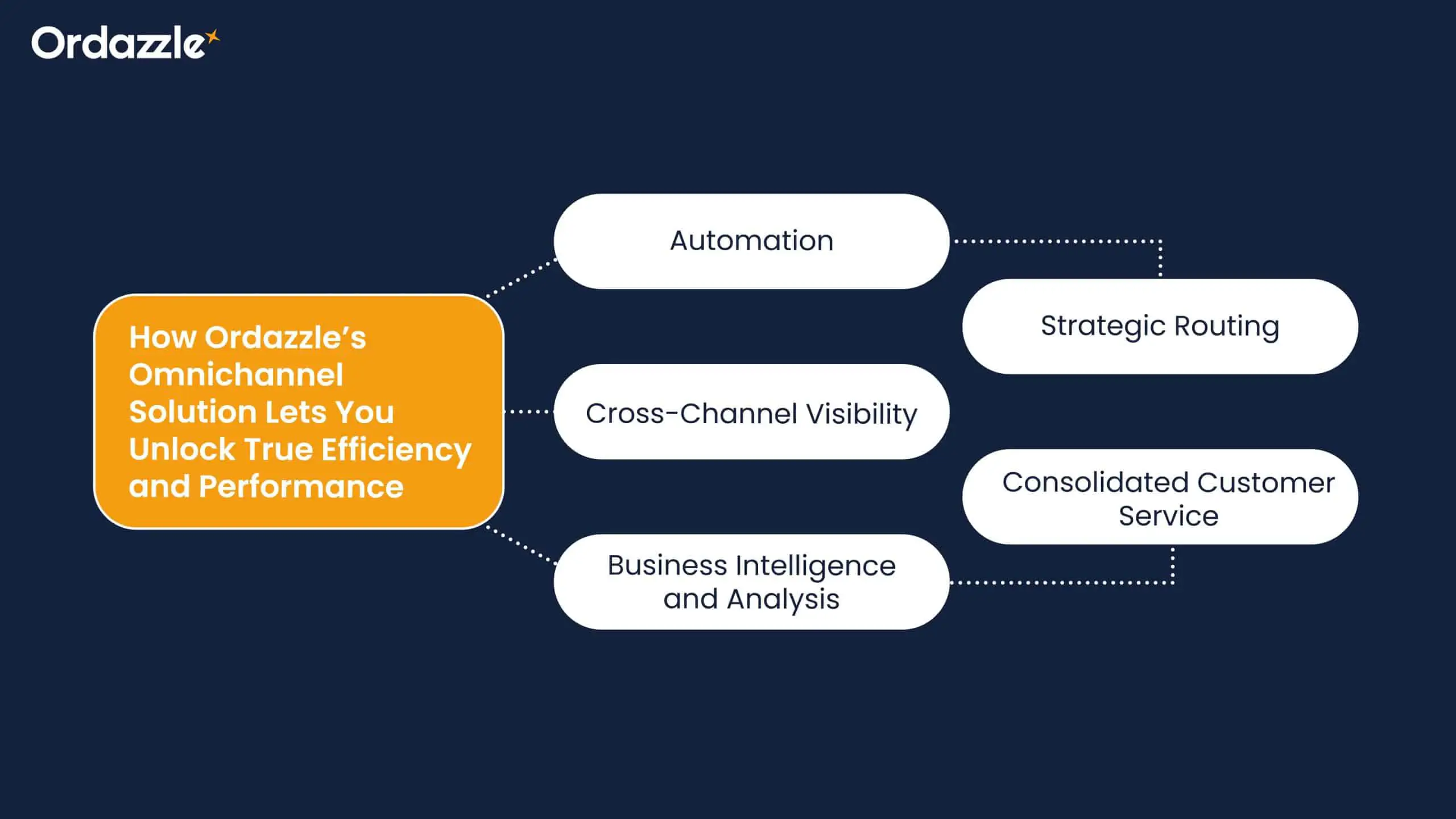 Ordazzle

How Ordazzle's Omnichannel Solution Lets You Unlock True Efficiency and Performance

Automation

Strategic Routing

Cross-Channel Visibility

Consolidated Customer Service

Business Intelligence and Analysis